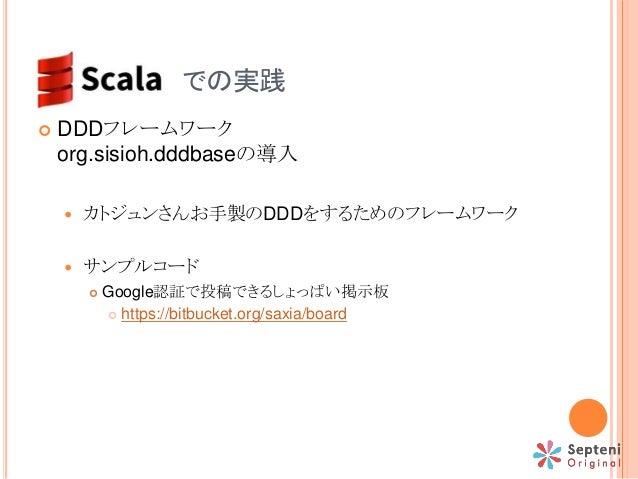 Scala での実践

DDDフレームワーク org.sisioh.dddbaseの導入

カトジュンさんお手製のDDDをするためのフレームワーク

サンプルコード

Google認証で投稿できるしょっぱい掲示板

https://bitbucket.org/saxia/board

Septeni Original